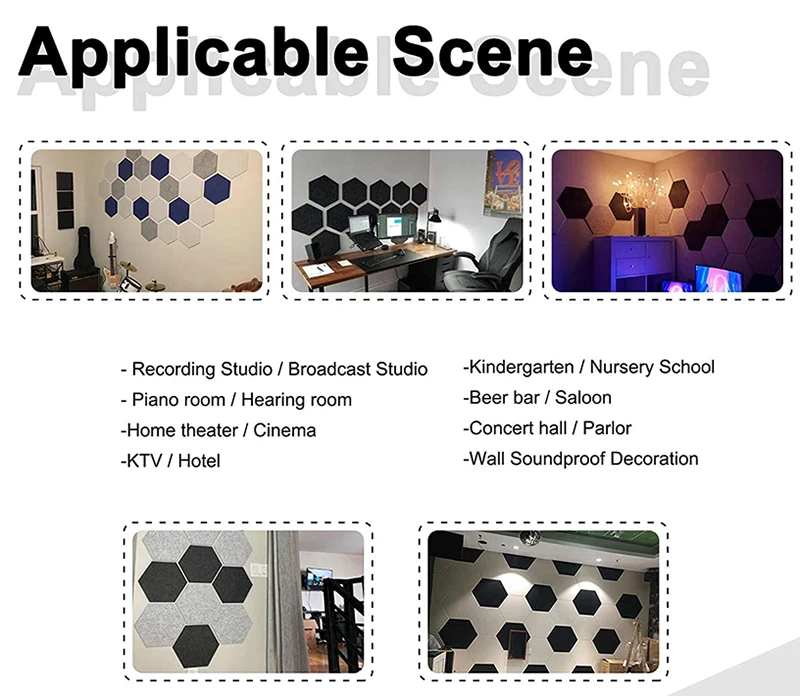 Applicable Scene

- Recording Studio / Broadcast Studio
- Piano room / Hearing room
-Home theater / Cinema
-KTV / Hotel

-Kindergarten / Nursery School
-Beer bar / Saloon
-Concert hall / Parlor
-Wall Soundproof Decoration